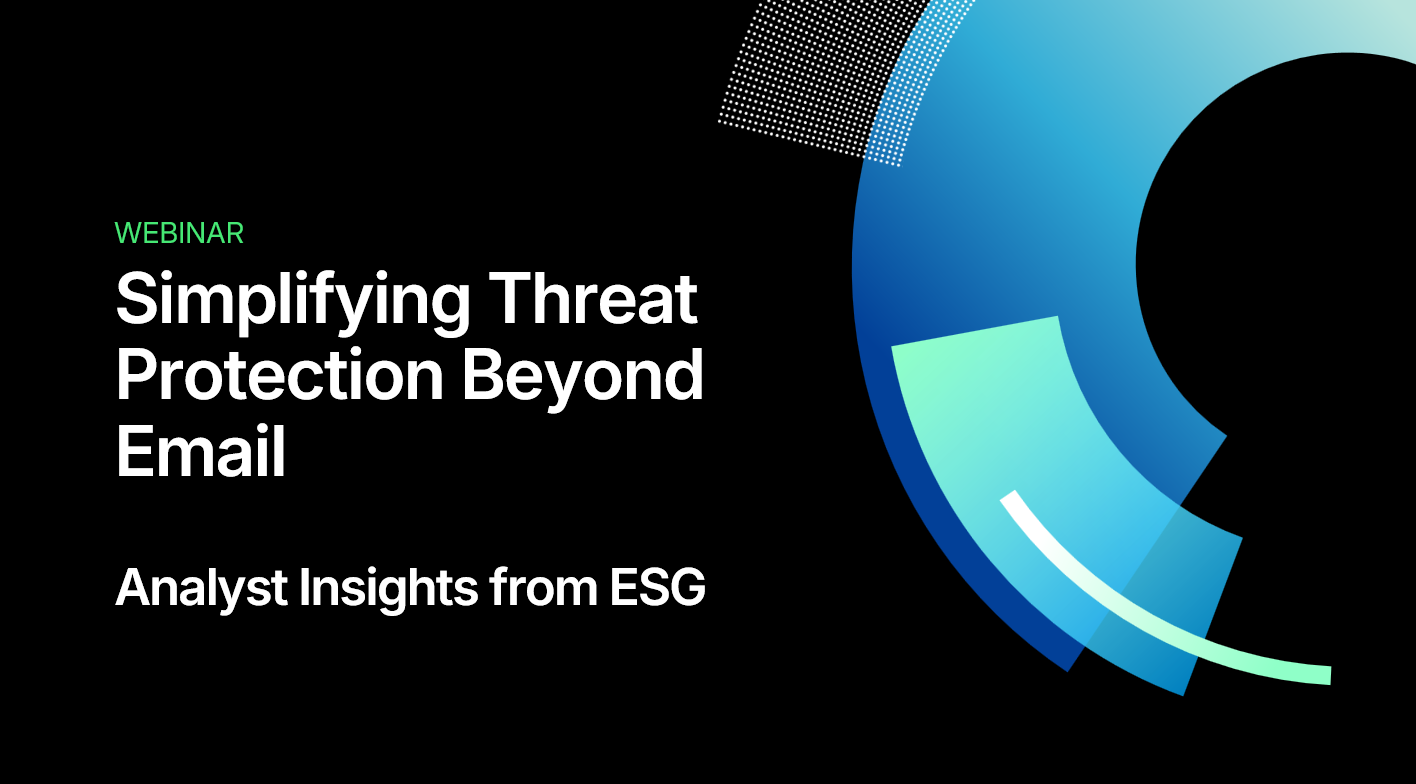 WEBINAR

Simplifying Threat Protection Beyond Email

Analyst Insights from ESG